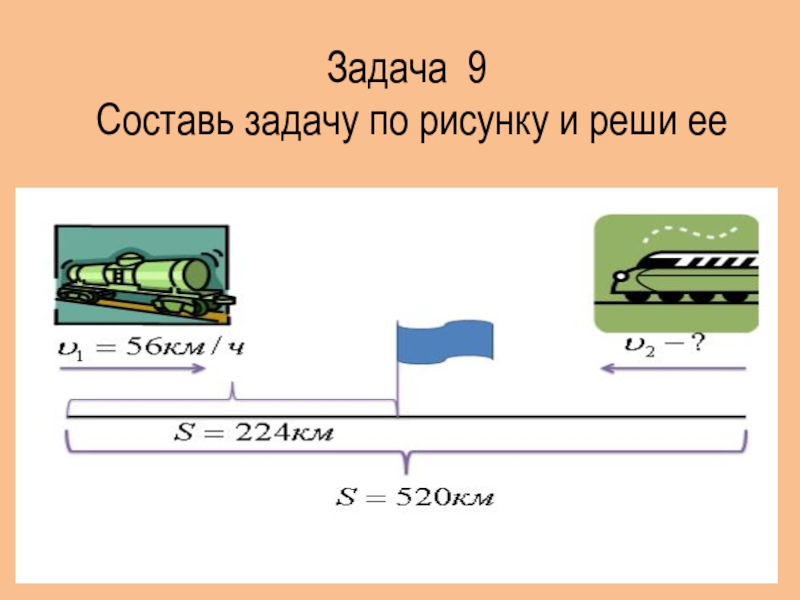 Задача 9
Составь задачу по рисунку и реши ее

$\upsilon_1 = 56км/ч$

$\upsilon_2 - ?$

$S = 224км$

$S = 520км$